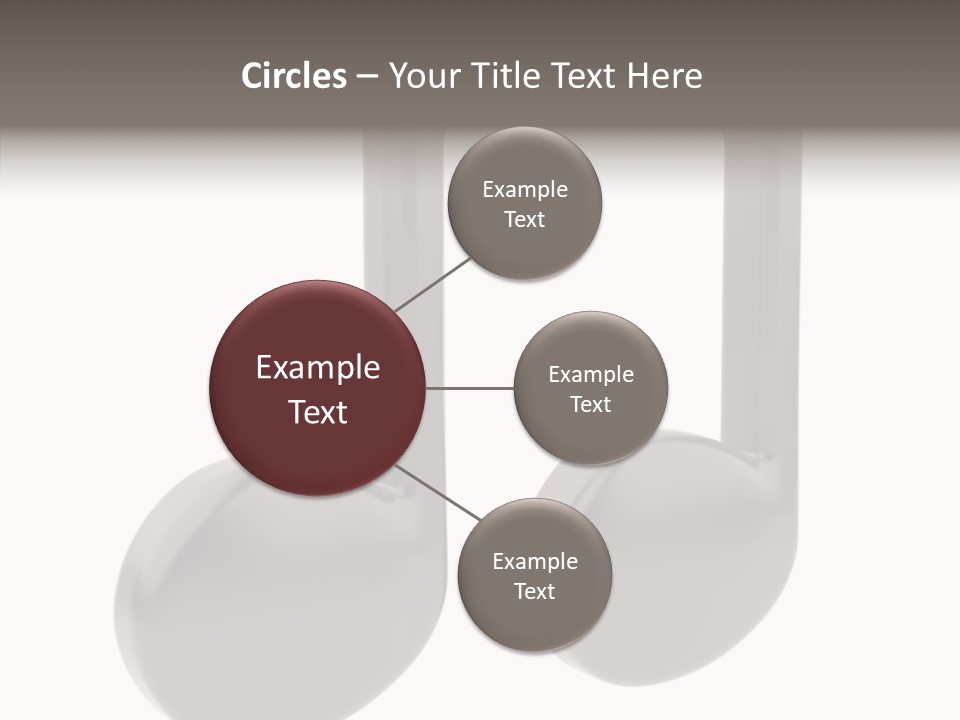 Circles – Your Title Text Here

Example Text

Example Text

Example Text

Example Text